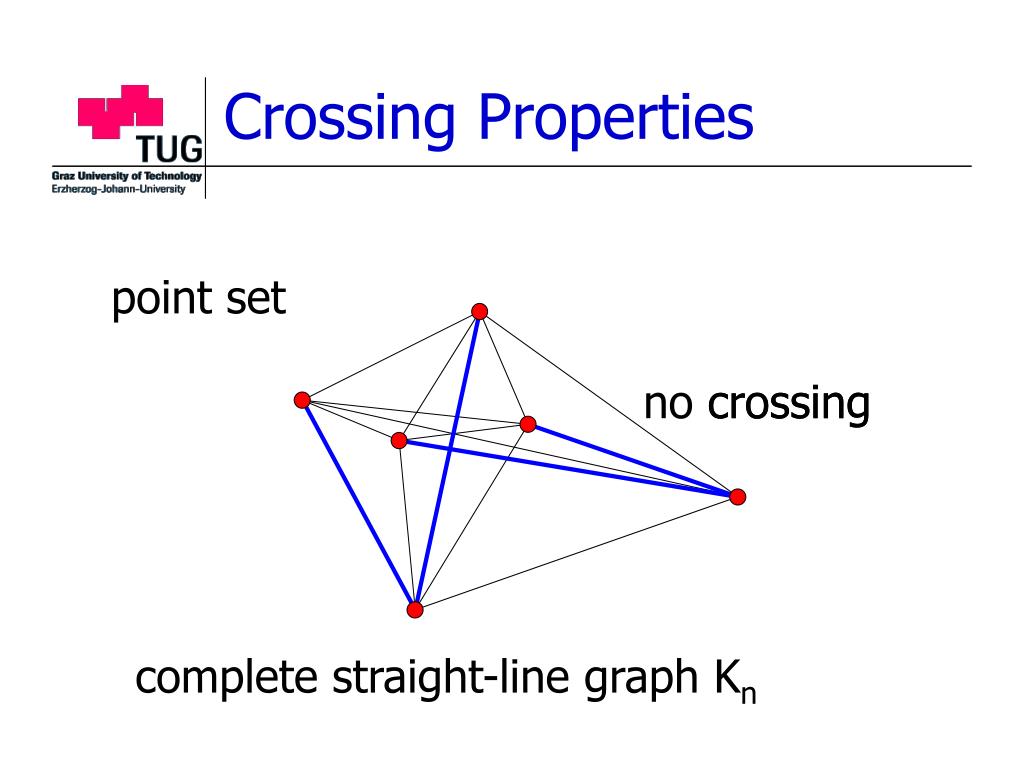 TUG
Graz University of Technology
Erzherzog-Johann-University

Crossing Properties

point set

no crossing

complete straight-line graph $K_n$